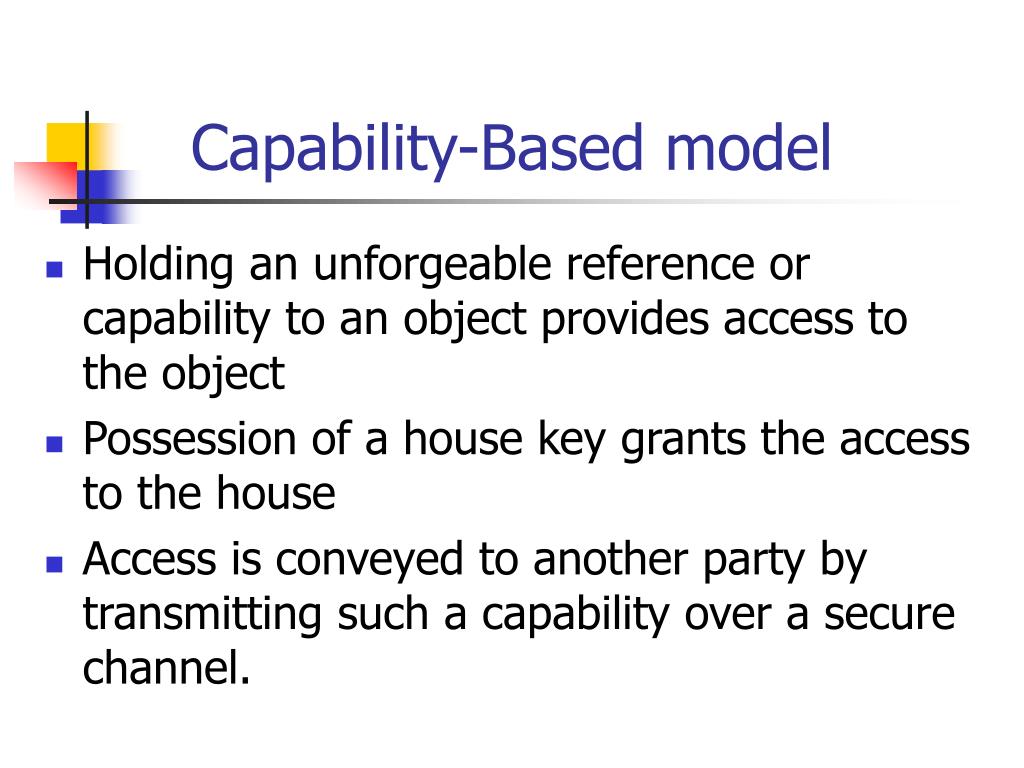 Capability-Based model

- Holding an unforgeable reference or capability to an object provides access to the object
- Possession of a house key grants the access to the house
- Access is conveyed to another party by transmitting such a capability over a secure channel.